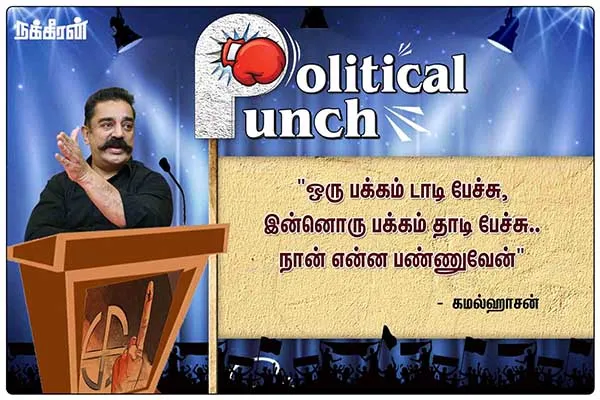 நக்கீரன்

Political Punch

"ஒரு பக்கம் டாடி பேச்சு, இன்னொரு பக்கம் தாடி பேச்சு.. நான் என்ன பண்ணுவேன்"

- கமல்ஹாசன்